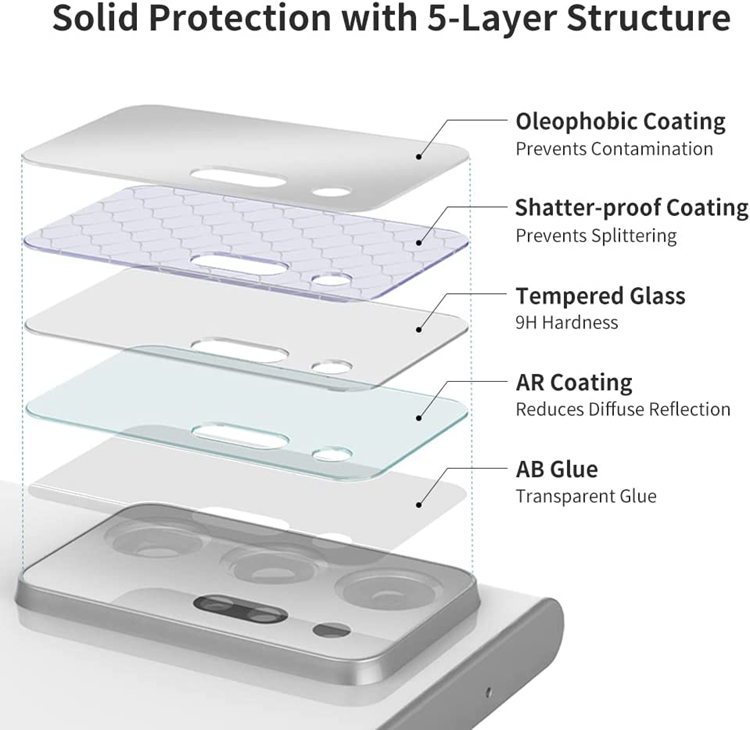 Solid Protection with 5-Layer Structure

Oleophobic Coating
Prevents Contamination

Shatter-proof Coating
Prevents Splittering

Tempered Glass
9H Hardness

AR Coating
Reduces Diffuse Reflection

AB Glue
Transparent Glue